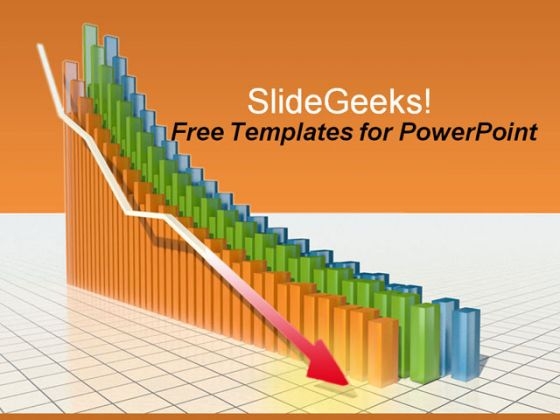 SlideGeeks!
Free Templates for PowerPoint